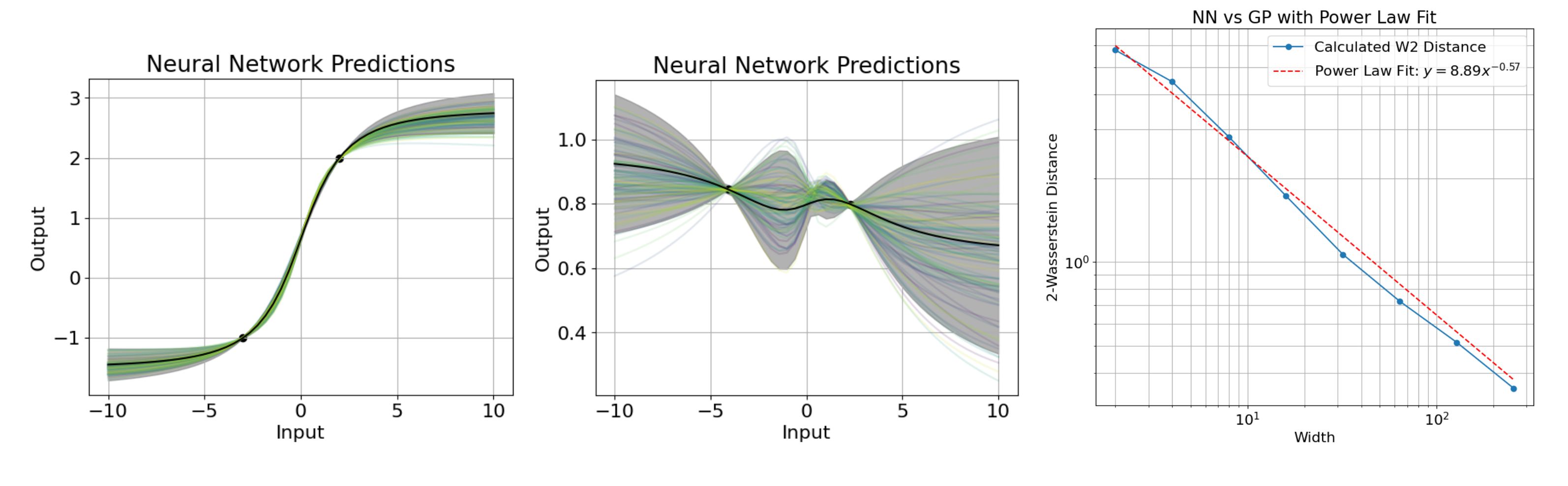 Neural Network Predictions

Output

3
2
1
0
−1

−10 −5 0 5 10
Input

Neural Network Predictions

Output

1.0
0.8
0.6
0.4

−10 −5 0 5 10
Input

NN vs GP with Power Law Fit

Calculated W2 Distance
Power Law Fit: $y = 8.89x^{-0.57}$

2-Wasserstein Distance

$10^0$

$10^1$ $10^2$
Width